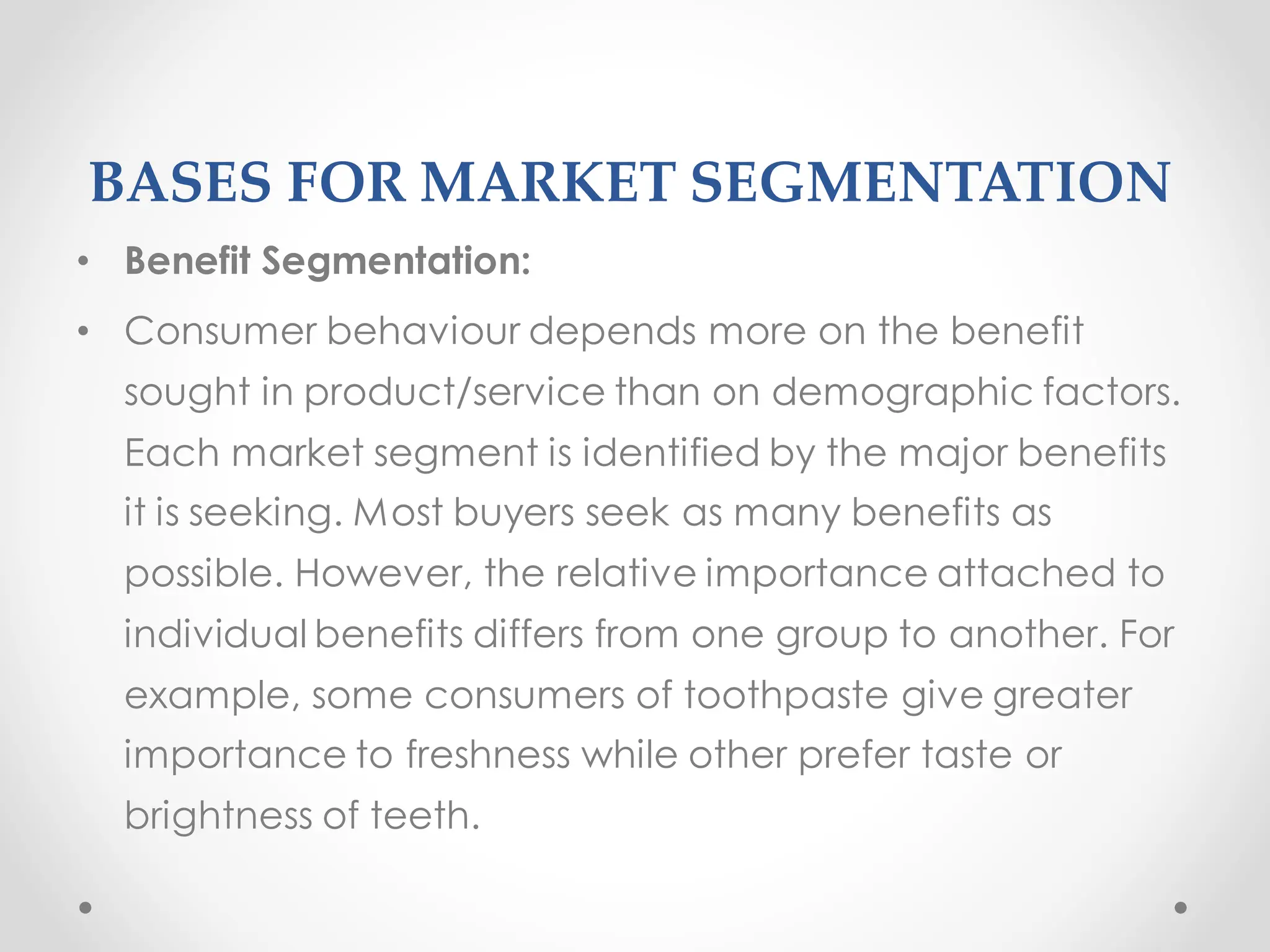 BASES FOR MARKET SEGMENTATION

• Benefit Segmentation:

• Consumer behaviour depends more on the benefit sought in product/service than on demographic factors. Each market segment is identified by the major benefits it is seeking. Most buyers seek as many benefits as possible. However, the relative importance attached to individual benefits differs from one group to another. For example, some consumers of toothpaste give greater importance to freshness while other prefer taste or brightness of teeth.